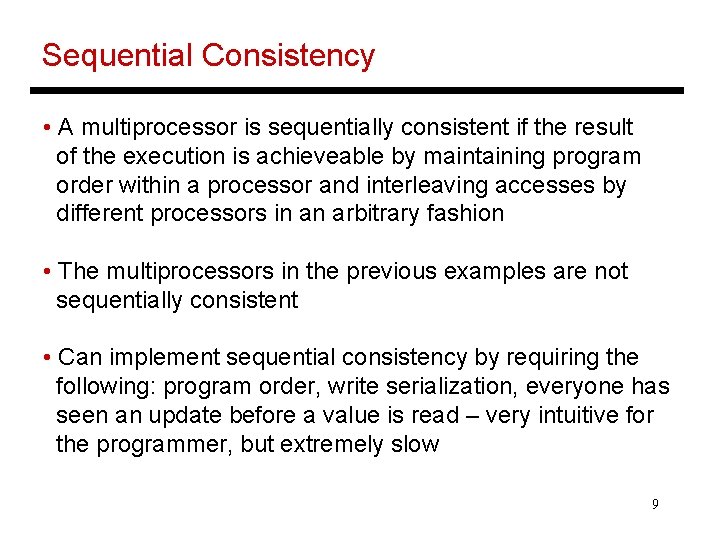 Sequential Consistency

• A multiprocessor is sequentially consistent if the result of the execution is achieveable by maintaining program order within a processor and interleaving accesses by different processors in an arbitrary fashion

• The multiprocessors in the previous examples are not sequentially consistent

• Can implement sequential consistency by requiring the following: program order, write serialization, everyone has seen an update before a value is read – very intuitive for the programmer, but extremely slow

9